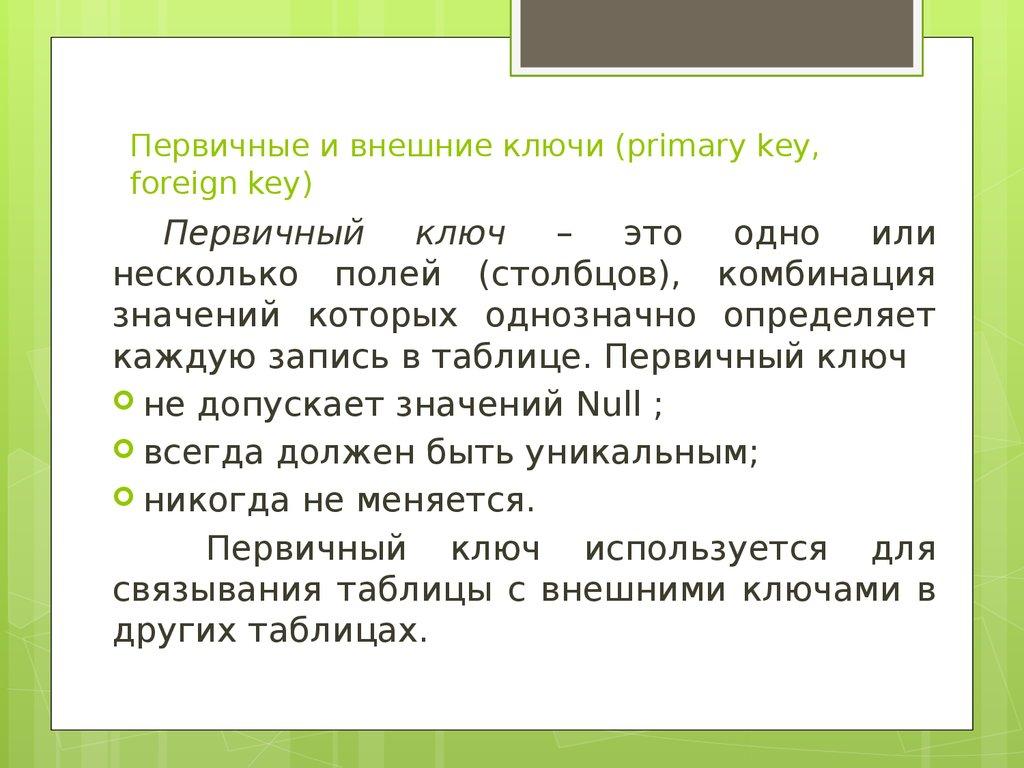 Первичные и внешние ключи (primary key, foreign key)

Первичный ключ – это одно или несколько полей (столбцов), комбинация значений которых однозначно определяет каждую запись в таблице. Первичный ключ

не допускает значений Null ;

всегда должен быть уникальным;

никогда не меняется.

Первичный ключ используется для связывания таблицы с внешними ключами в других таблицах.